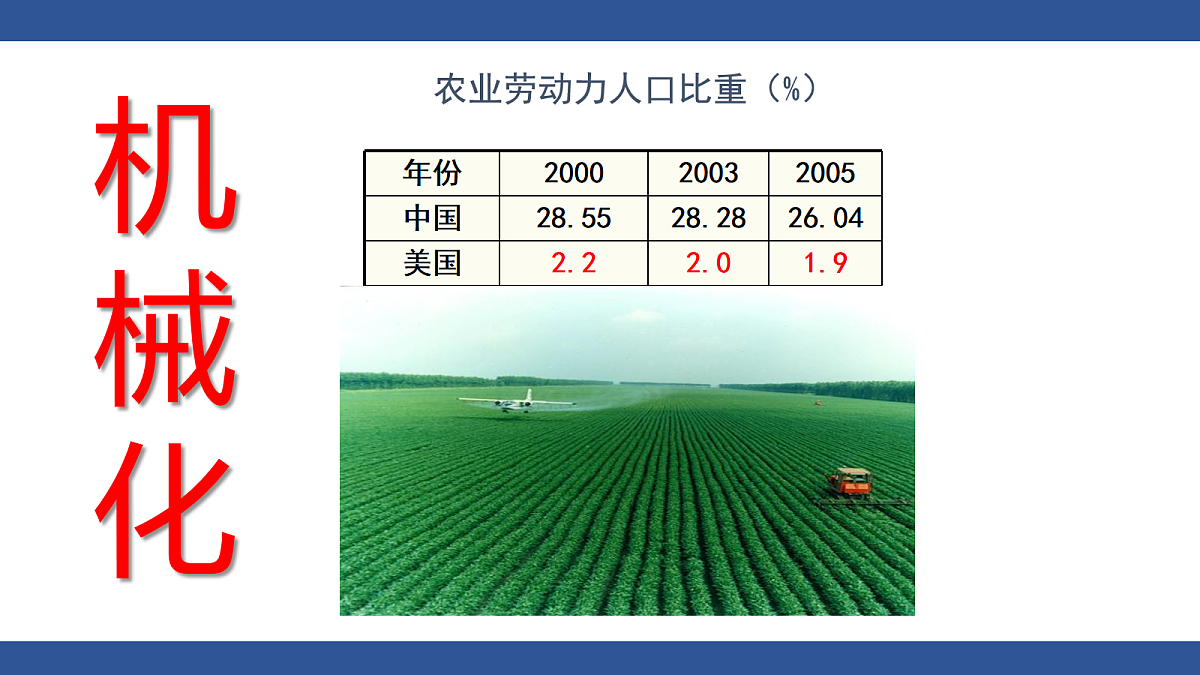 机械化

农业劳动力人口比重（%）

| 年份 | 2000 | 2003 | 2005 |
|---|---|---|---|
| 中国 | 28.55 | 28.28 | 26.04 |
| 美国 | 2.2 | 2.0 | 1.9 |